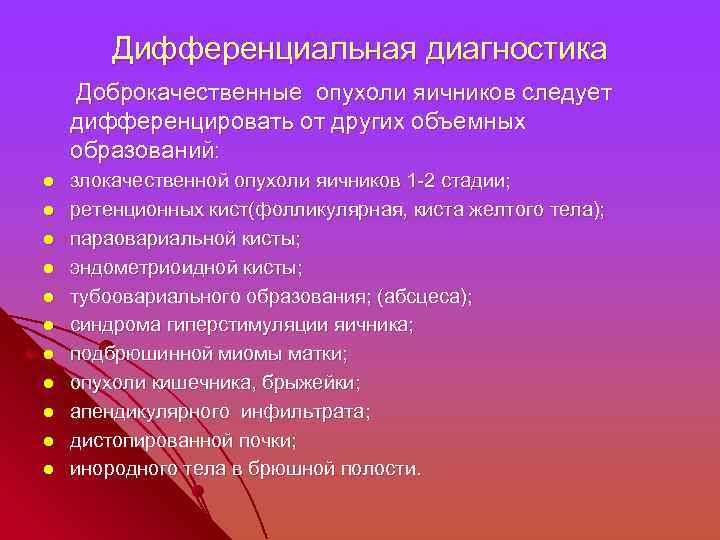 Дифференциальная диагностика

Доброкачественные опухоли яичников следует дифференцировать от других объемных образований:

- злокачественной опухоли яичников 1-2 стадии;
- ретенционных кист(фолликулярная, киста желтого тела);
- параовариальной кисты;
- эндометриоидной кисты;
- тубоовариального образования; (абсцеса);
- синдрома гиперстимуляции яичника;
- подбрюшинной миомы матки;
- опухоли кишечника, брыжейки;
- апендикулярного инфильтрата;
- дистопированной почки;
- инородного тела в брюшной полости.